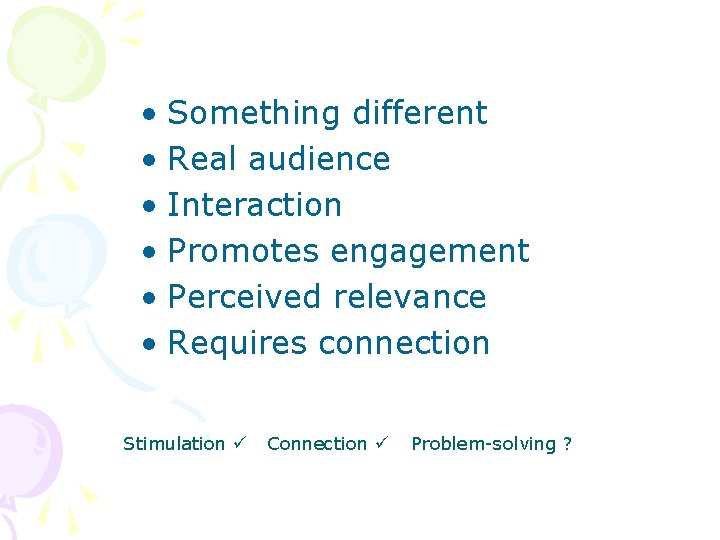 • Something different
• Real audience
• Interaction
• Promotes engagement
• Perceived relevance
• Requires connection

Stimulation ✓ Connection ✓ Problem-solving ?